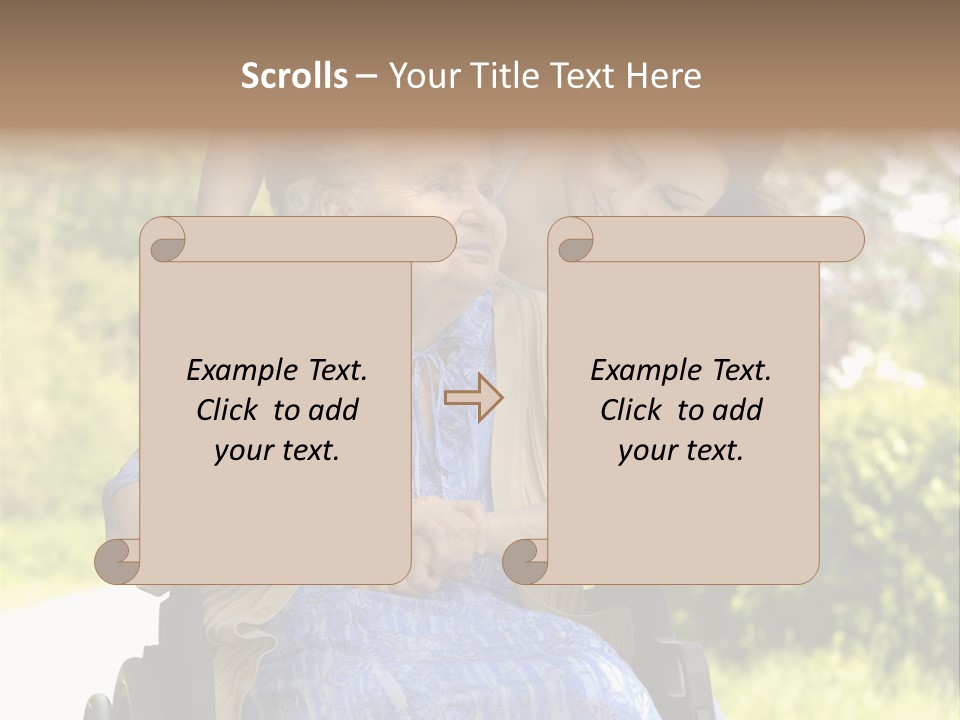 Scrolls – Your Title Text Here

Example Text. Click to add your text.

Example Text. Click to add your text.